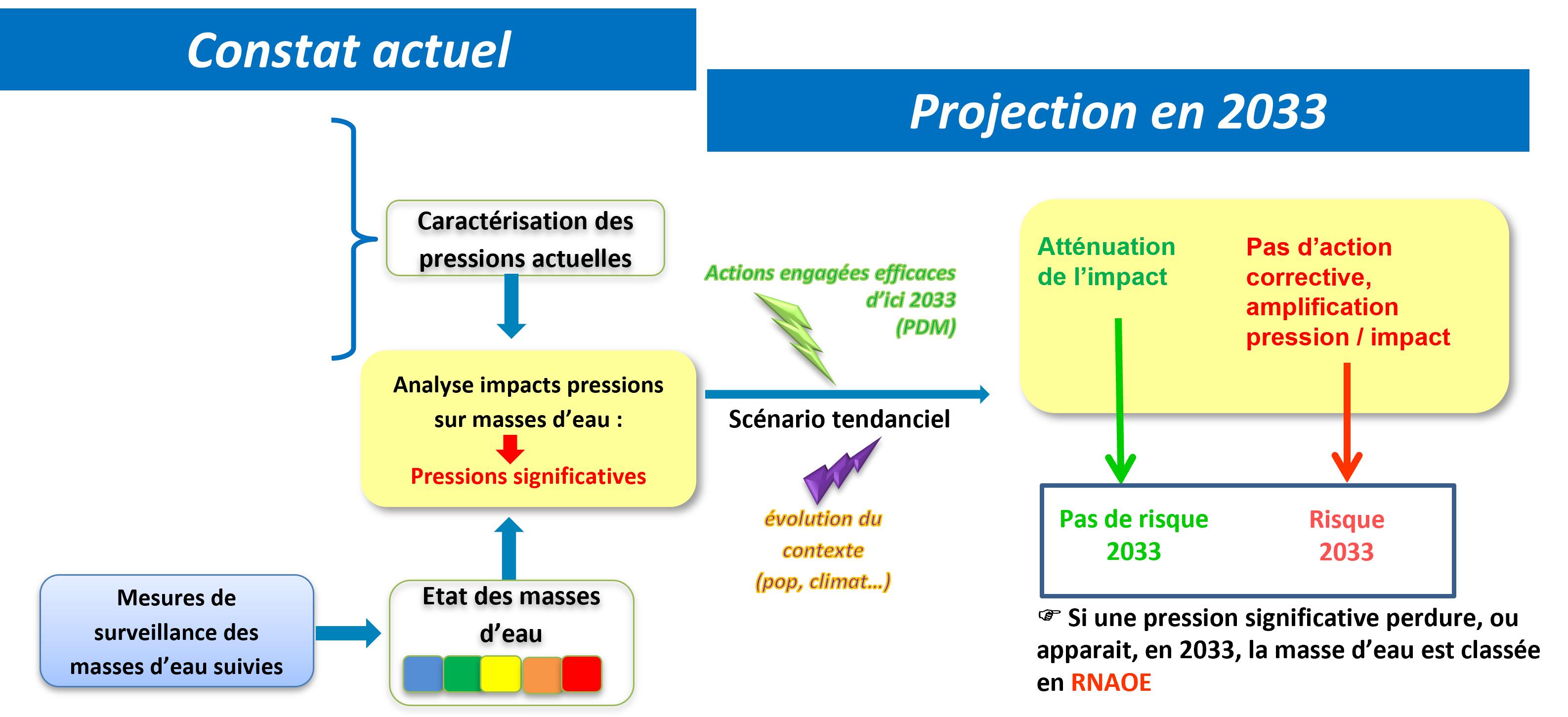 Constat actuel

Projection en 2033

Caractérisation des pressions actuelles

Analyse impacts pressions sur masses d'eau :

Pressions significatives

Mesures de surveillance des masses d'eau suivies

Etat des masses d'eau

Actions engagées efficaces d'ici 2033 (PDM)

Scénario tendanciel

évolution du contexte (pop, climat...)

Atténuation de l'impact

Pas d'action corrective, amplification pression / impact

Pas de risque 2033

Risque 2033

☞ Si une pression significative perdure, ou apparait, en 2033, la masse d'eau est classée en RNAOE